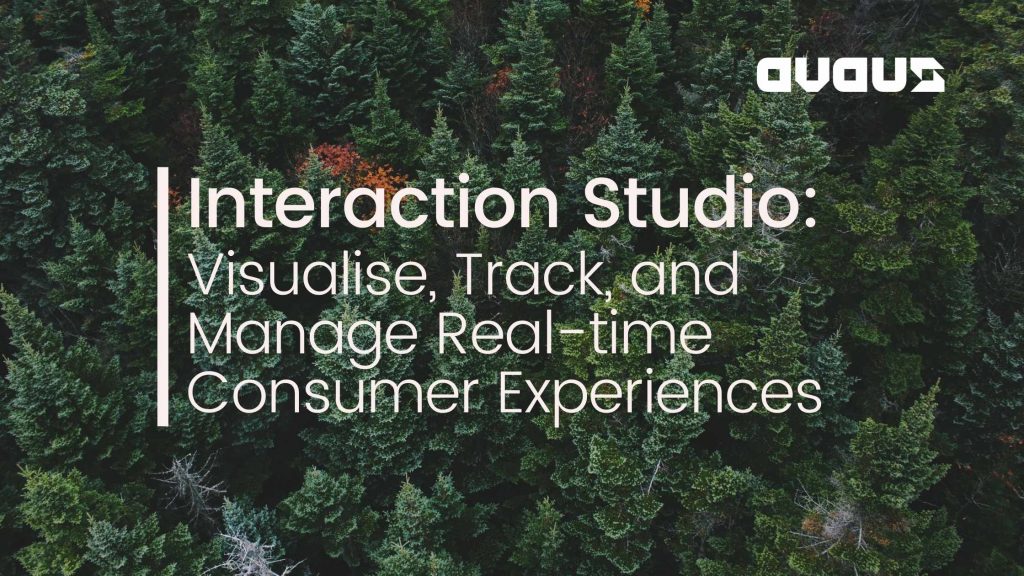 AVAUS

Interaction Studio:
Visualise, Track, and Manage Real-time Consumer Experiences